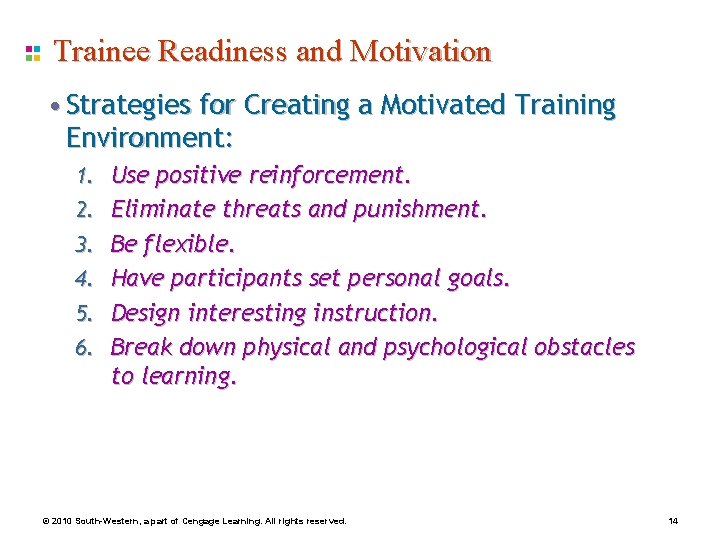 Trainee Readiness and Motivation

• Strategies for Creating a Motivated Training Environment:

1. Use positive reinforcement.
2. Eliminate threats and punishment.
3. Be flexible.
4. Have participants set personal goals.
5. Design interesting instruction.
6. Break down physical and psychological obstacles to learning.

© 2010 South-Western, a part of Cengage Learning. All rights reserved.

14